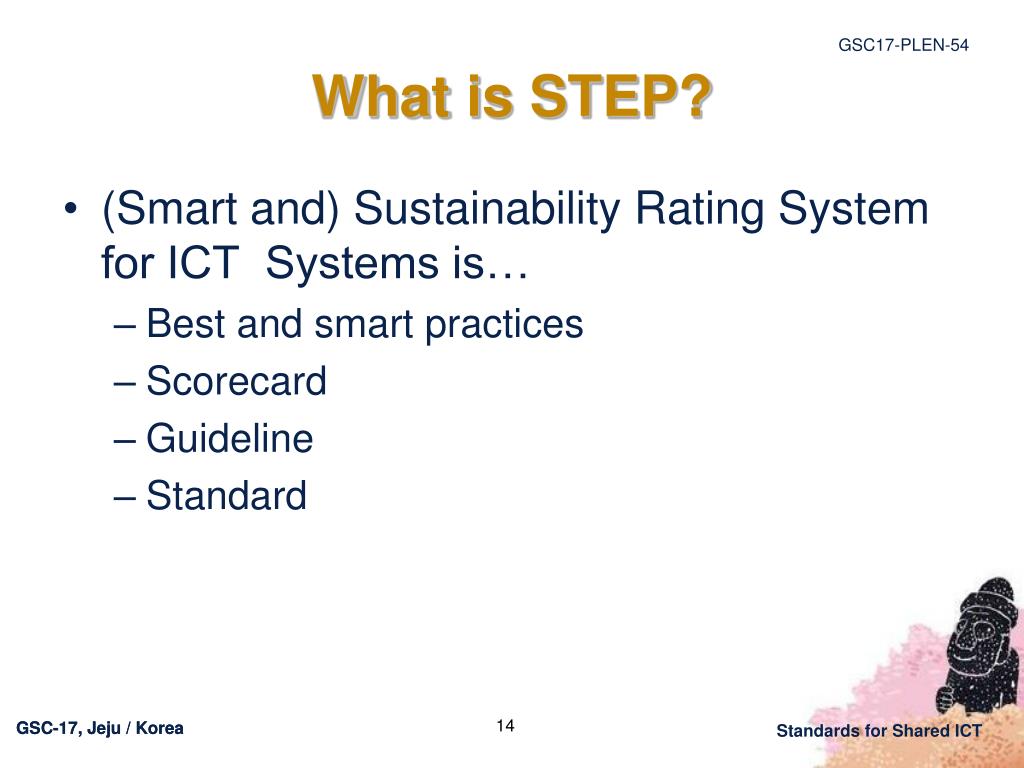 GSC17-PLEN-54

What is STEP?

• (Smart and) Sustainability Rating System for ICT Systems is…
– Best and smart practices
– Scorecard
– Guideline
– Standard

GSC-17, Jeju / Korea

14

Standards for Shared ICT